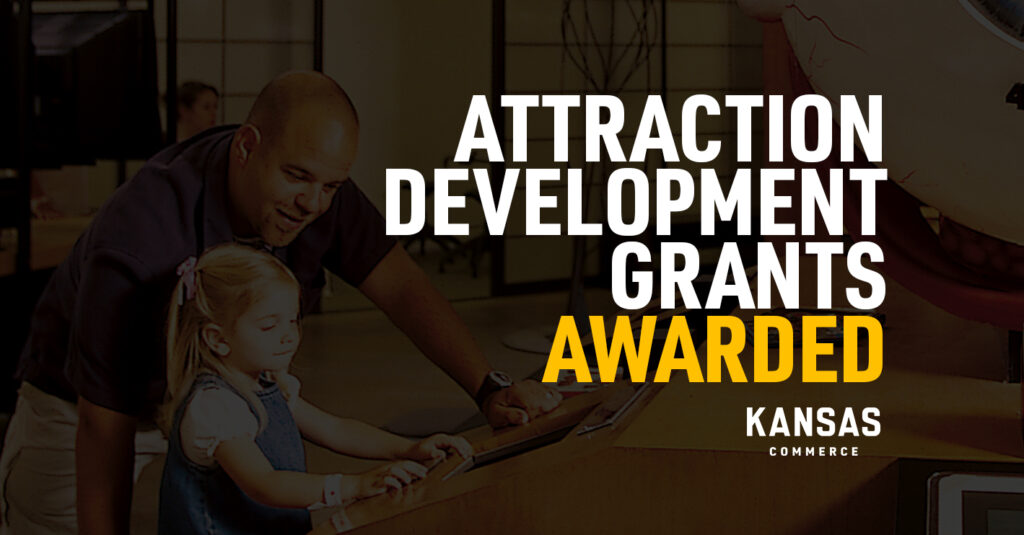 ATTRACTION DEVELOPMENT GRANTS AWARDED

KANSAS
COMMERCE